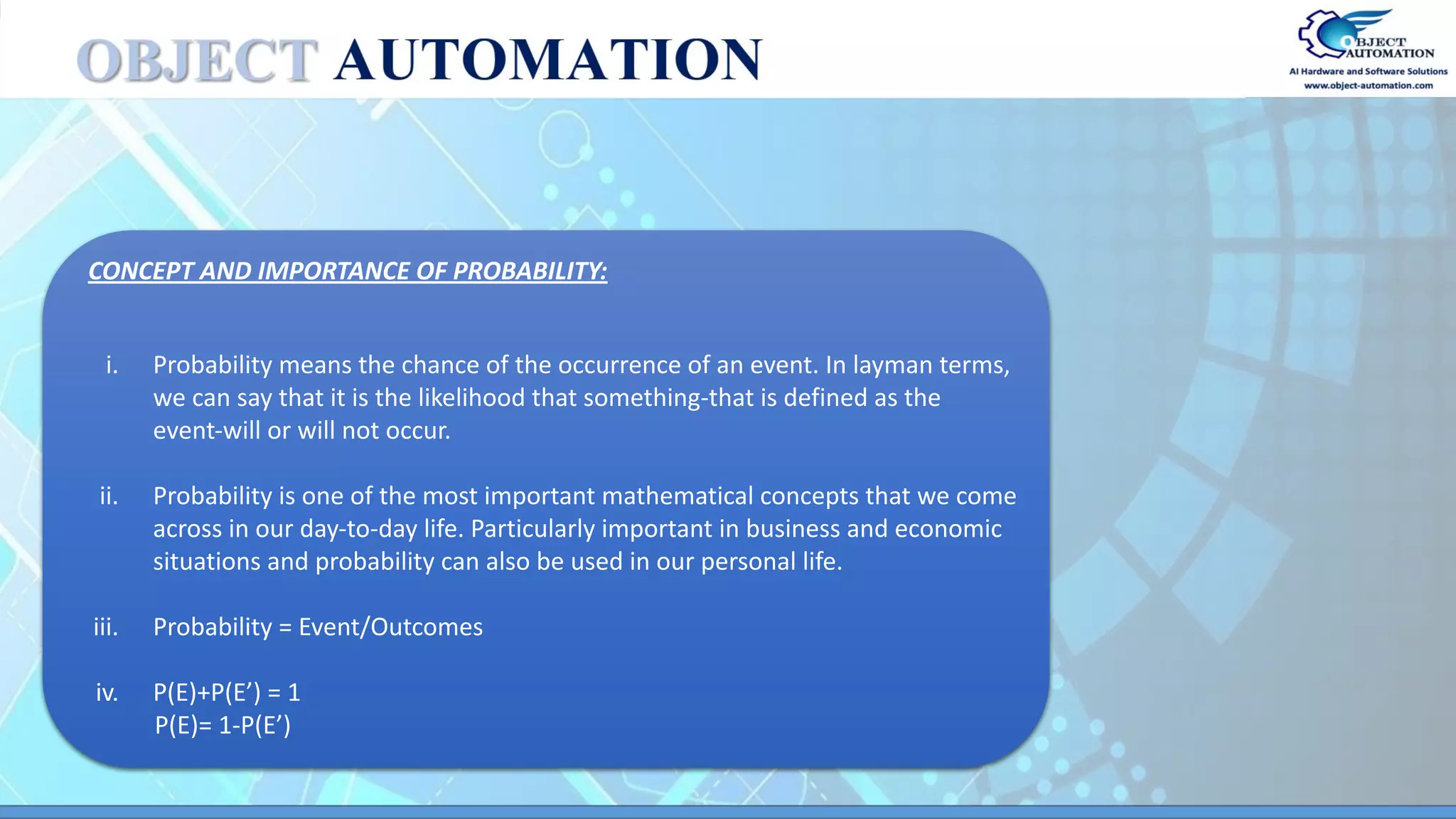 OBJECT AUTOMATION

OBJECT AUTOMATION
AI Hardware and Software Solutions
www.object-automation.com

CONCEPT AND IMPORTANCE OF PROBABILITY:

i. Probability means the chance of the occurrence of an event. In layman terms, we can say that it is the likelihood that something-that is defined as the event-will or will not occur.

ii. Probability is one of the most important mathematical concepts that we come across in our day-to-day life. Particularly important in business and economic situations and probability can also be used in our personal life.

iii. Probability = Event/Outcomes

iv. $P(E)+P(E') = 1$
$P(E)= 1-P(E')$